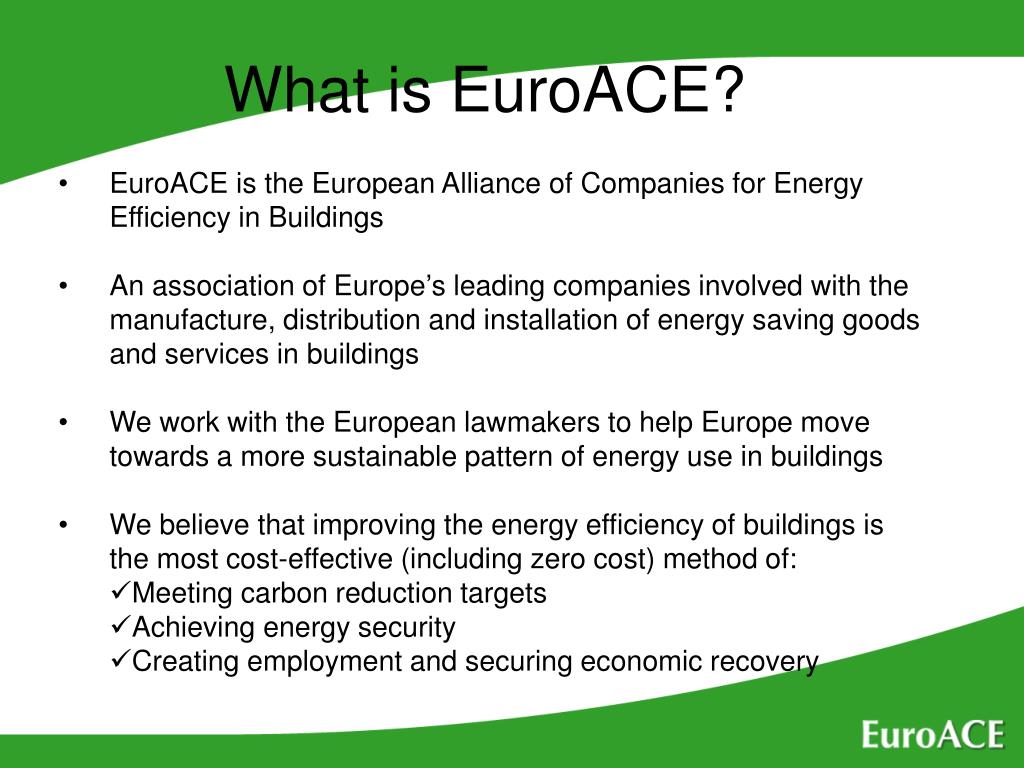 What is EuroACE?

• EuroACE is the European Alliance of Companies for Energy Efficiency in Buildings

• An association of Europe's leading companies involved with the manufacture, distribution and installation of energy saving goods and services in buildings

• We work with the European lawmakers to help Europe move towards a more sustainable pattern of energy use in buildings

• We believe that improving the energy efficiency of buildings is the most cost-effective (including zero cost) method of:
✓Meeting carbon reduction targets
✓Achieving energy security
✓Creating employment and securing economic recovery

EuroACE